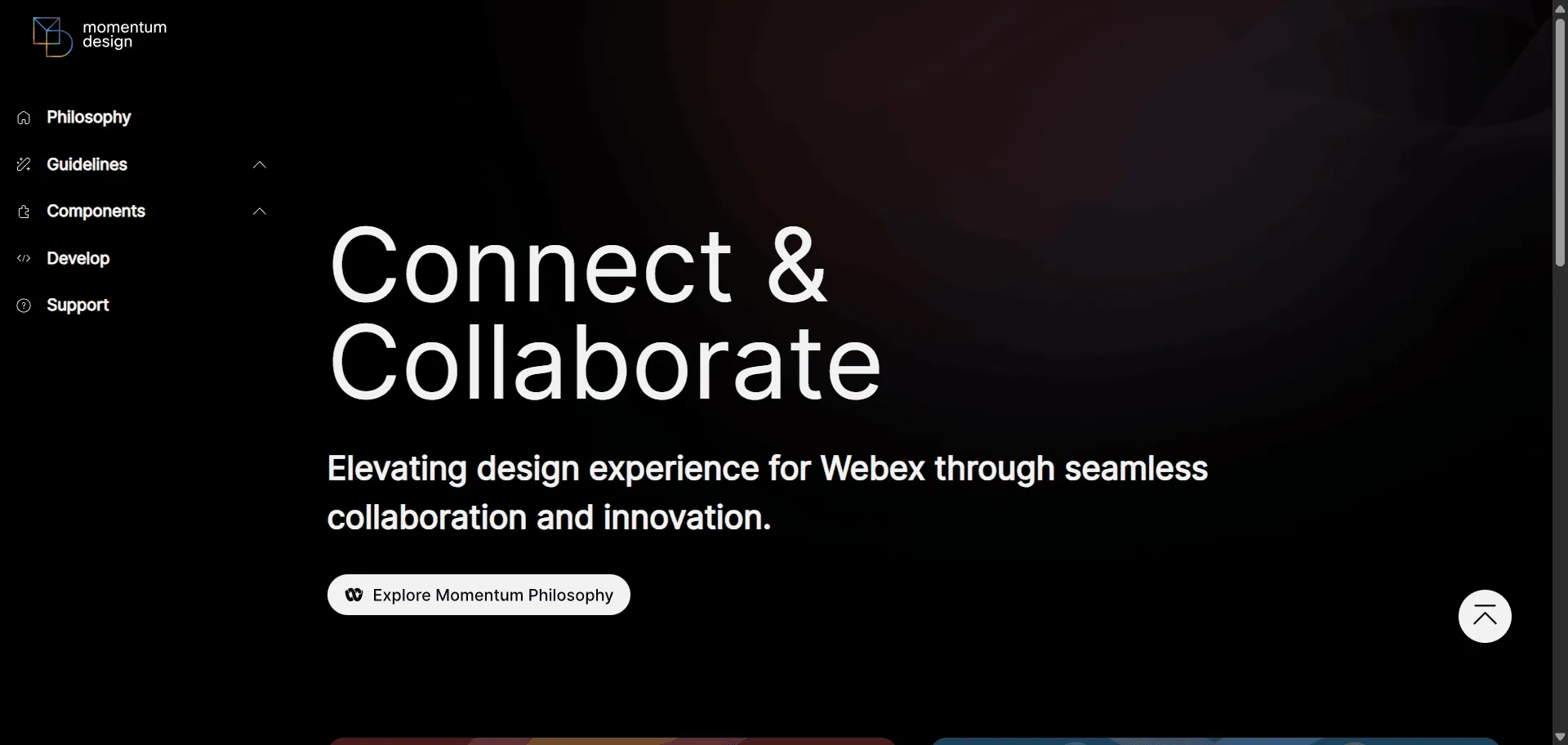 momentum
design

Philosophy

Guidelines

Components

Develop

Support

Connect &
Collaborate

Elevating design experience for Webex through seamless collaboration and innovation.

Explore Momentum Philosophy